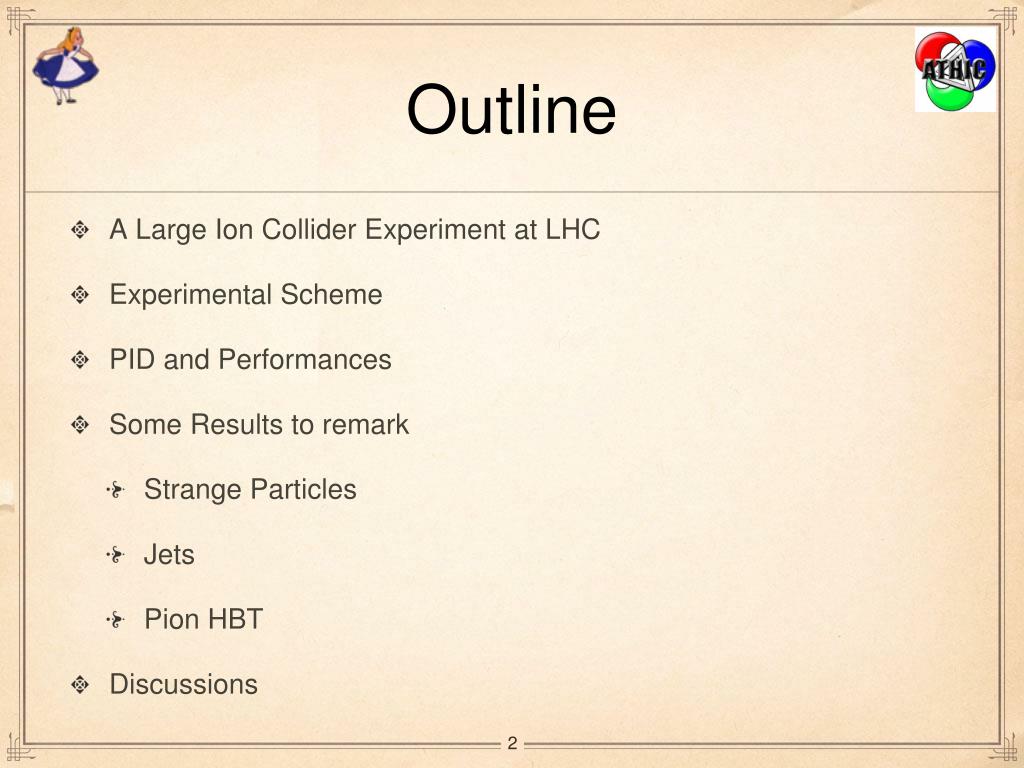 ATHIC

Outline

A Large Ion Collider Experiment at LHC

Experimental Scheme

PID and Performances

Some Results to remark

Strange Particles

Jets

Pion HBT

Discussions

2